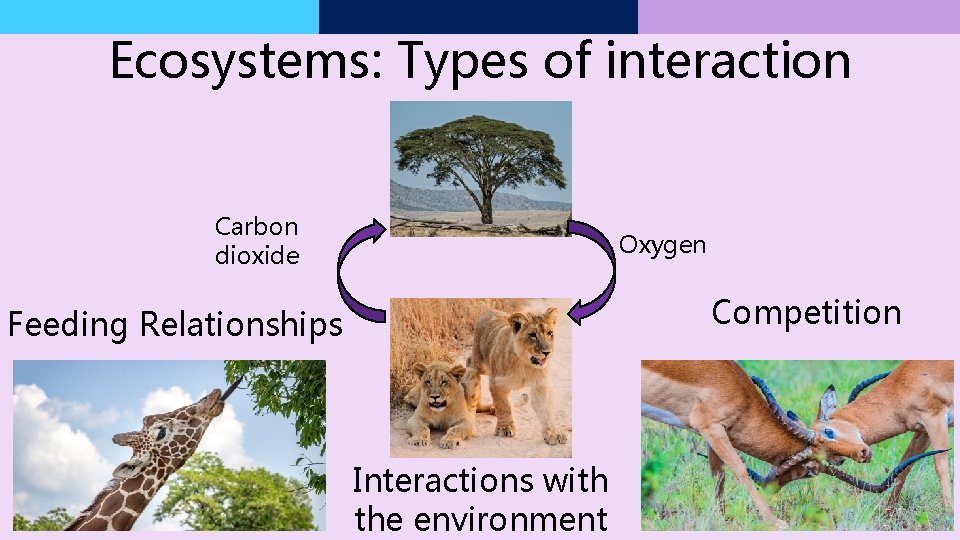 Ecosystems: Types of interaction

Carbon dioxide

Oxygen

Feeding Relationships

Competition

Interactions with the environment